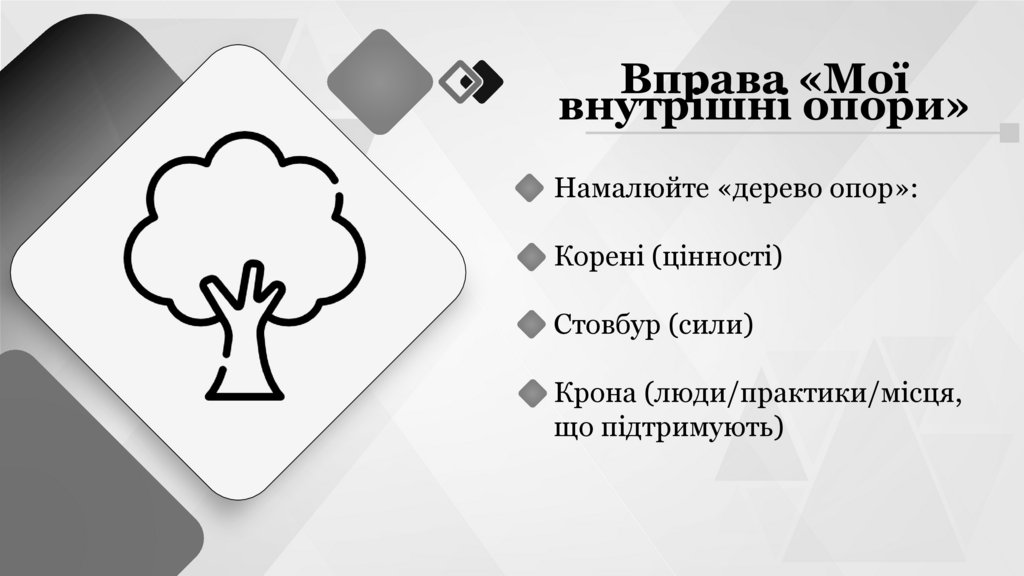 Вправа «Мої внутрішні опори»

Намалюйте «дерево опор»:

Корені (цінності)

Стовбур (сили)

Крона (люди/практики/місця, що підтримують)